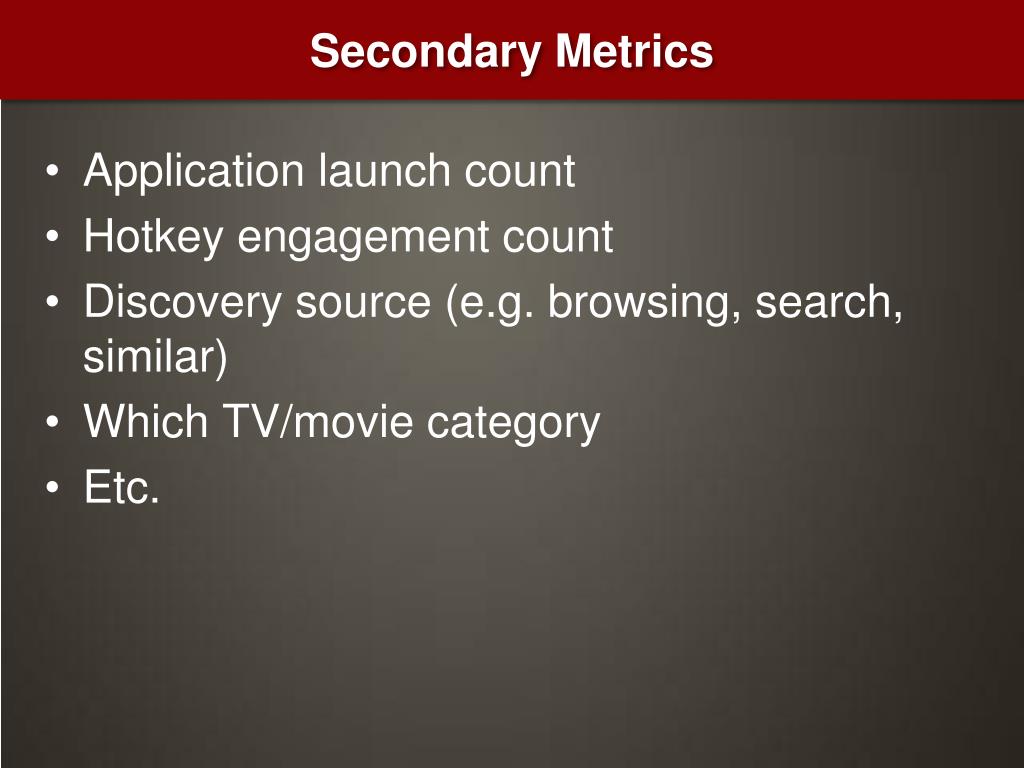 Secondary Metrics

• Application launch count
• Hotkey engagement count
• Discovery source (e.g. browsing, search, similar)
• Which TV/movie category
• Etc.